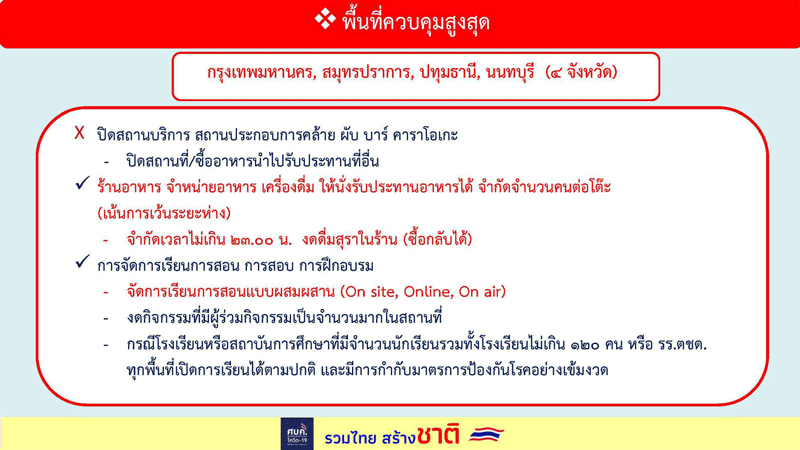 ❖ พื้นที่ควบคุมสูงสุด

กรุงเทพมหานคร, สมุทรปราการ, ปทุมธานี, นนทบุรี (๔ จังหวัด)

X ปิดสถานบริการ สถานประกอบการคล้าย ผับ บาร์ คาราโอเกะ

- ปิดสถานที่/ซื้ออาหารนำไปรับประทานที่อื่น

✓ ร้านอาหาร จำหน่ายอาหาร เครื่องดื่ม ให้นั่งรับประทานอาหารได้ จำกัดจำนวนคนต่อโต๊ะ (เน้นการเว้นระยะห่าง)

- จำกัดเวลาไม่เกิน ๒๓.๐๐ น. งดดื่มสุราในร้าน (ซื้อกลับได้)

✓ การจัดการเรียนการสอน การสอบ การฝึกอบรม

- จัดการเรียนการสอนแบบผสมผสาน (On site, Online, On air)

- งดกิจกรรมที่มีผู้ร่วมกิจกรรมเป็นจำนวนมากในสถานที่

- กรณีโรงเรียนหรือสถาบันการศึกษาที่มีจำนวนนักเรียนรวมทั้งโรงเรียนไม่เกิน ๑๒๐ คน หรือ รร.ตชด. ทุกพื้นที่เปิดการเรียนได้ตามปกติ และมีการกำกับมาตรการป้องกันโรคอย่างเข้มงวด

ศบค. โควิด-19

รวมไทย สร้างชาติ